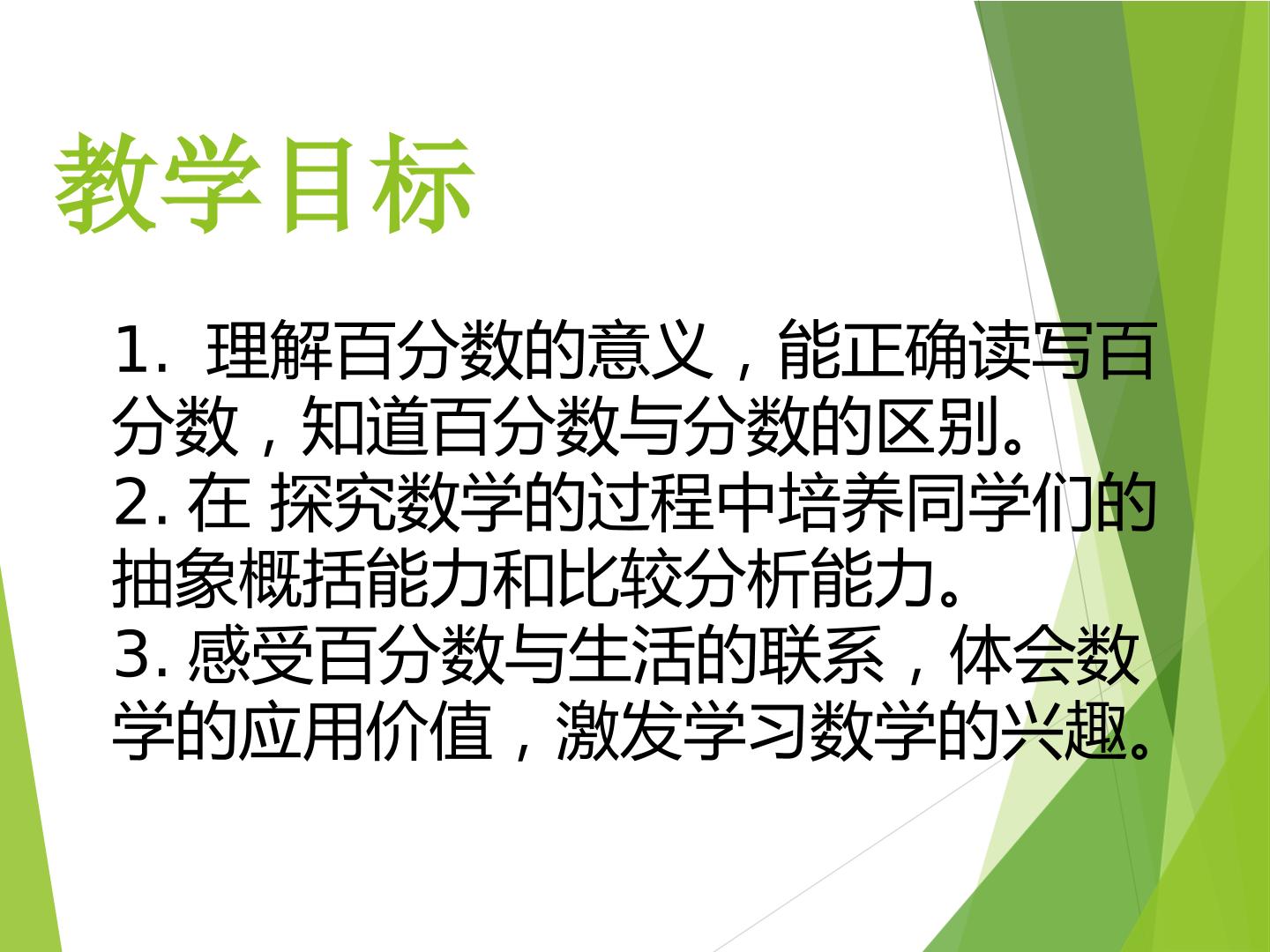 教学目标

1.理解百分数的意义，能正确读写百分数，知道百分数与分数的区别。
2.在探究数学的过程中培养同学们的抽象概括能力和比较分析能力。
3.感受百分数与生活的联系，体会数学的应用价值，激发学习数学的兴趣。